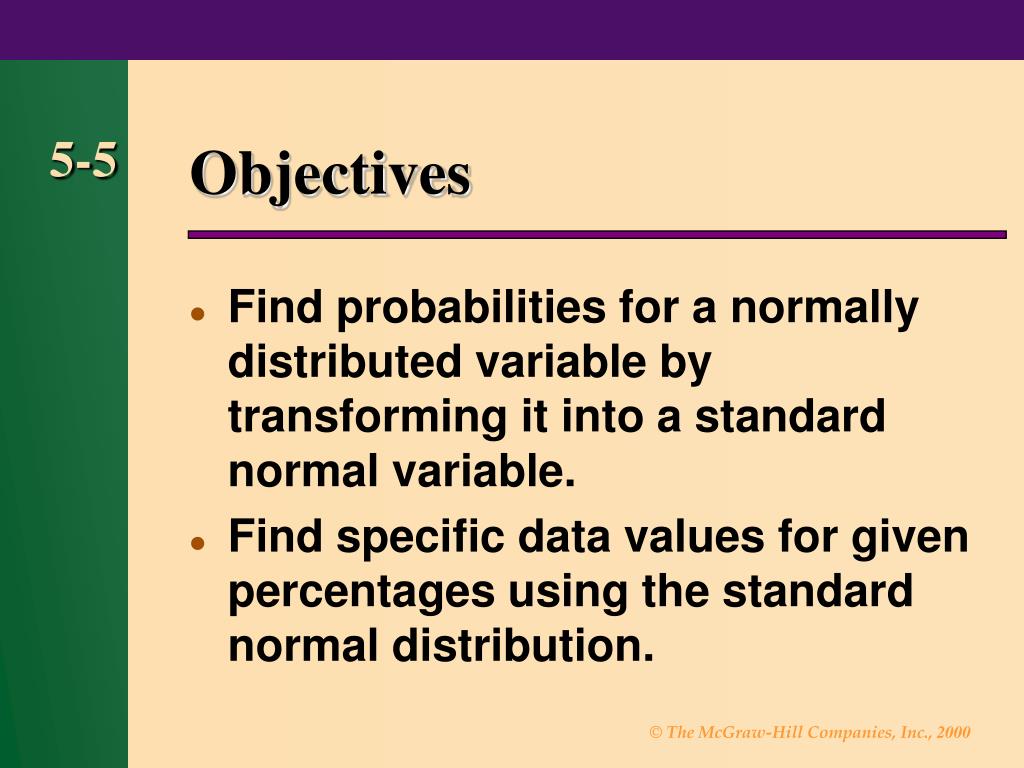 5-5

Objectives

- Find probabilities for a normally distributed variable by transforming it into a standard normal variable.
- Find specific data values for given percentages using the standard normal distribution.

© The McGraw-Hill Companies, Inc., 2000